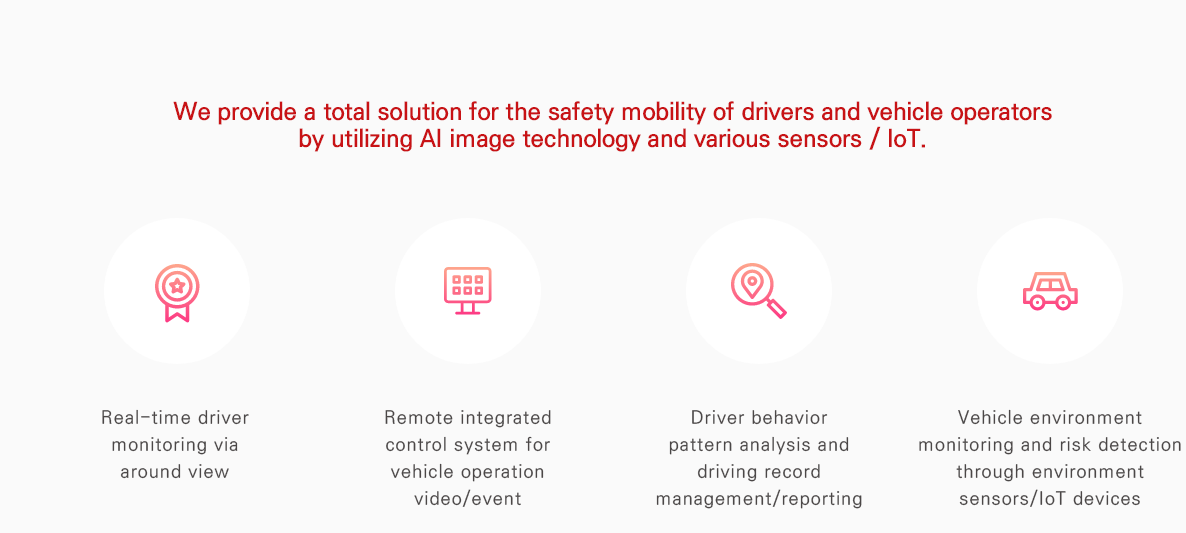 We provide a total solution for the safety mobility of drivers and vehicle operators by utilizing AI image technology and various sensors / IoT.

Real-time driver monitoring via around view

Remote integrated control system for vehicle operation video/event

Driver behavior pattern analysis and driving record management/reporting

Vehicle environment monitoring and risk detection through environment sensors/IoT devices